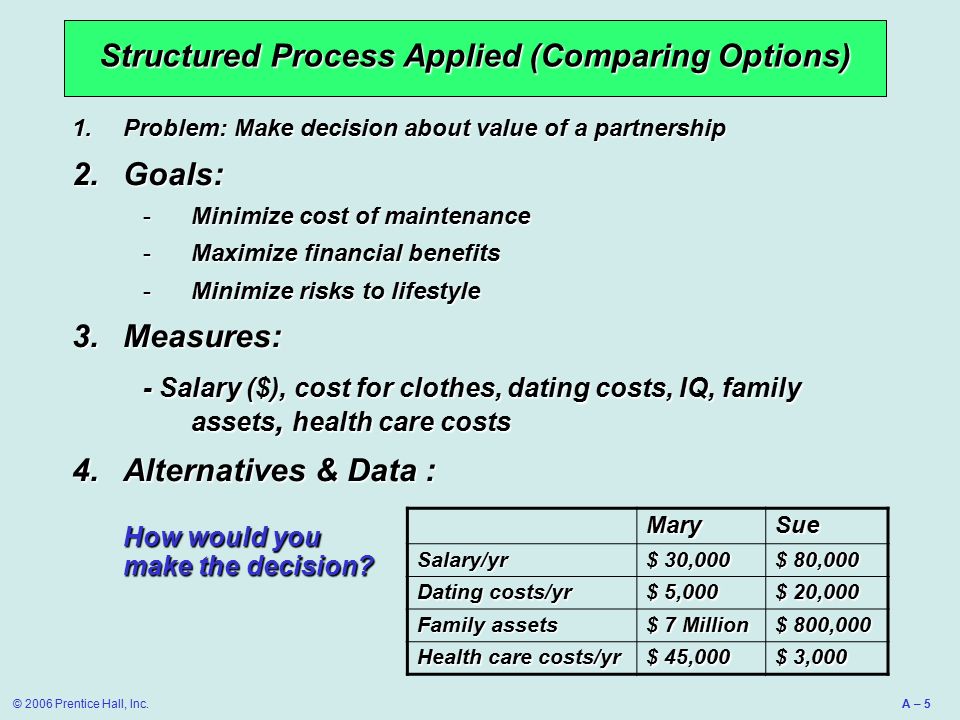 Structured Process Applied (Comparing Options)

1. Problem: Make decision about value of a partnership

2. Goals:

- Minimize cost of maintenance
- Maximize financial benefits
- Minimize risks to lifestyle

3. Measures:

- Salary ($), cost for clothes, dating costs, IQ, family assets, health care costs

4. Alternatives & Data :

How would you make the decision?

| | Mary | Sue |
|---|---|---|
| Salary/yr | $ 30,000 | $ 80,000 |
| Dating costs/yr | $ 5,000 | $ 20,000 |
| Family assets | $ 7 Million | $ 800,000 |
| Health care costs/yr | $ 45,000 | $ 3,000 |

© 2006 Prentice Hall, Inc.

A – 5